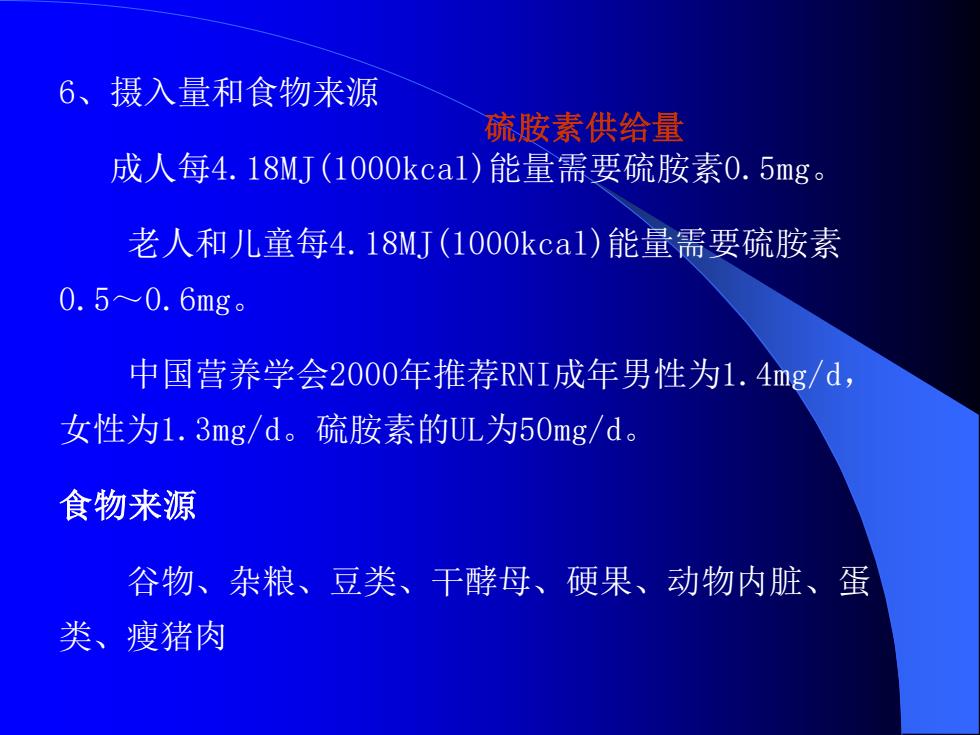 6、摄入量和食物来源

硫胺素供给量

成人每4.18MJ(1000kcal)能量需要硫胺素0.5mg。

老人和儿童每4.18MJ(1000kcal)能量需要硫胺素0.5～0.6mg。

中国营养学会2000年推荐RNI成年男性为1.4mg/d，女性为1.3mg/d。硫胺素的UL为50mg/d。

食物来源

谷物、杂粮、豆类、干酵母、硬果、动物内脏、蛋类、瘦猪肉